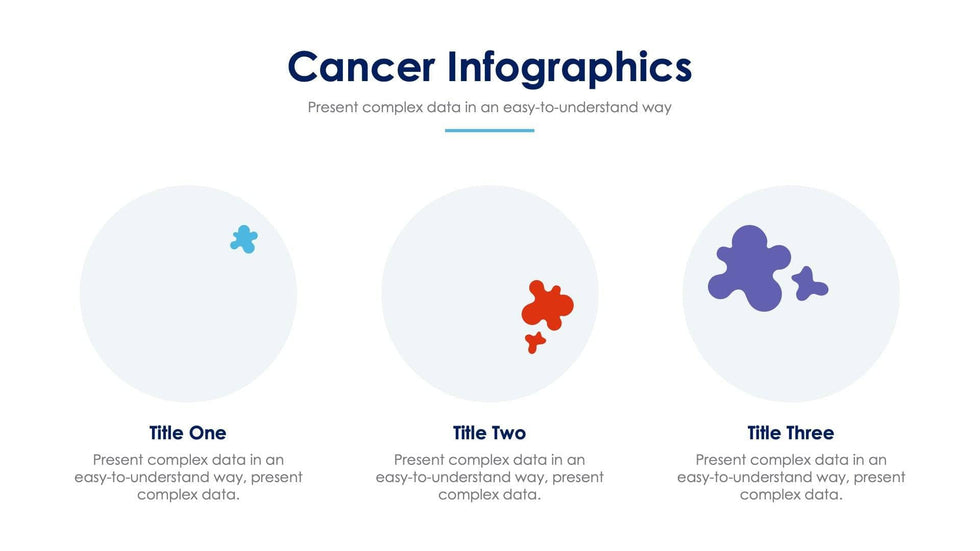 Cancer Infographics

Present complex data in an easy-to-understand way

Title One

Present complex data in an easy-to-understand way, present complex data.

Title Two

Present complex data in an easy-to-understand way, present complex data.

Title Three

Present complex data in an easy-to-understand way, present complex data.